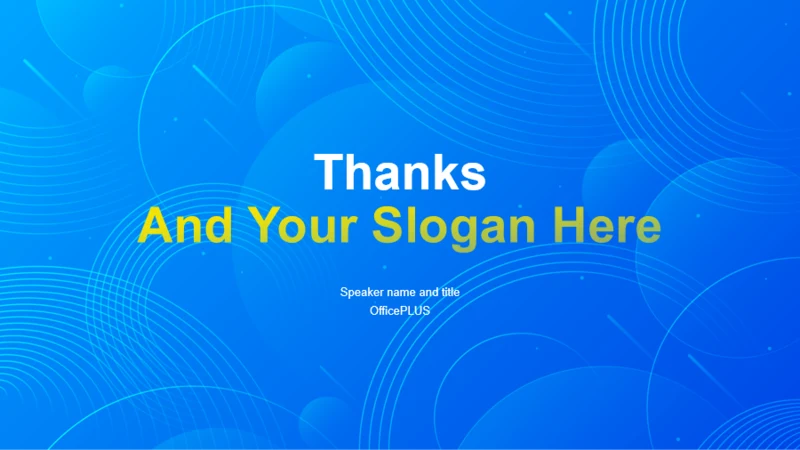 Thanks
And Your Slogan Here

Speaker name and title
OfficePLUS